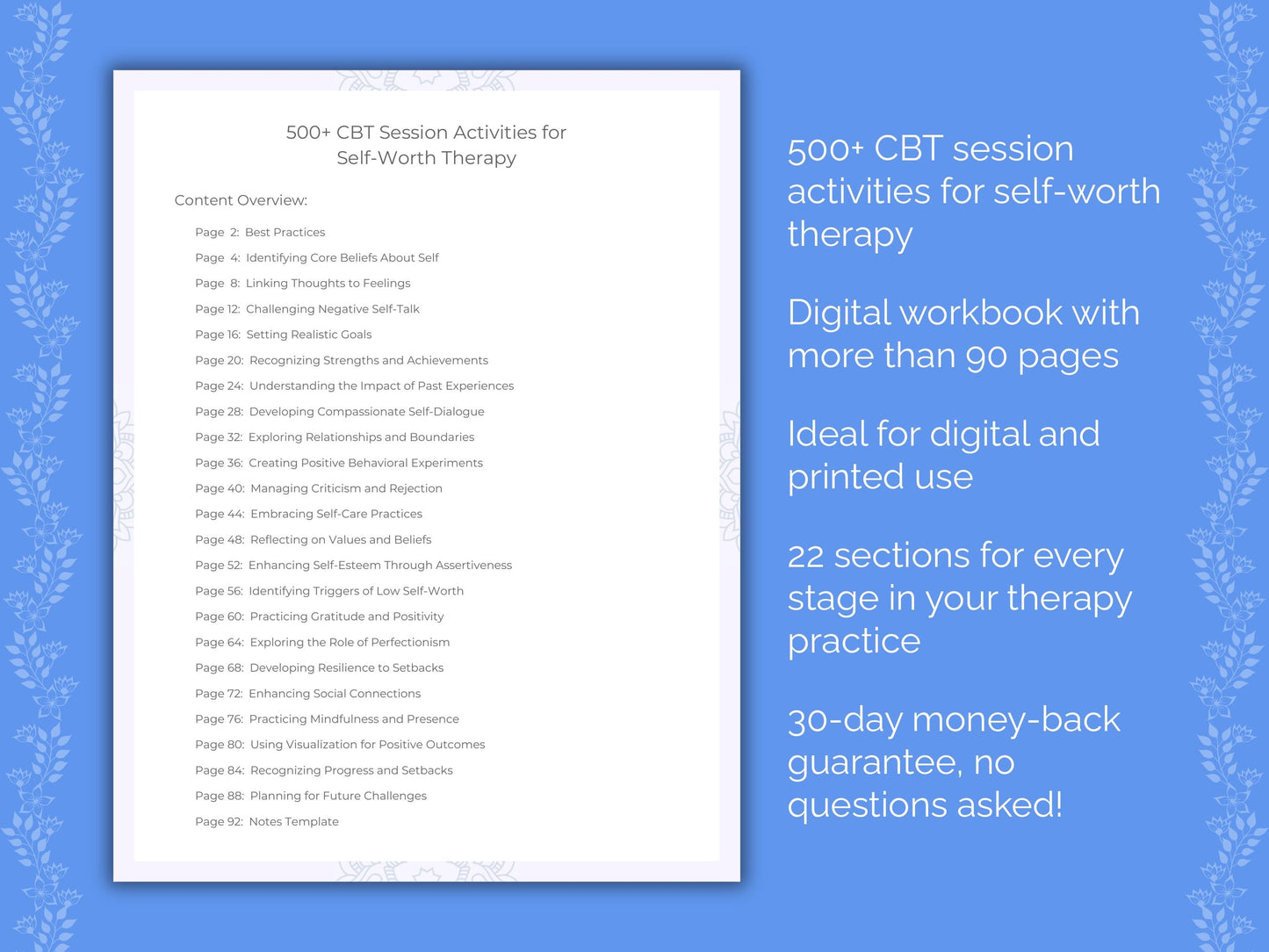 500+ CBT Session Activities for Self-Worth Therapy

Content Overview:

Page 2: Best Practices
Page 4: Identifying Core Beliefs About Self
Page 8: Linking Thoughts to Feelings
Page 12: Challenging Negative Self-Talk
Page 16: Setting Realistic Goals
Page 20: Recognizing Strengths and Achievements
Page 24: Understanding the Impact of Past Experiences
Page 28: Developing Compassionate Self-Dialogue
Page 32: Exploring Relationships and Boundaries
Page 36: Creating Positive Behavioral Experiments
Page 40: Managing Criticism and Rejection
Page 44: Embracing Self-Care Practices
Page 48: Reflecting on Values and Beliefs
Page 52: Enhancing Self-Esteem Through Assertiveness
Page 56: Identifying Triggers of Low Self-Worth
Page 60: Practicing Gratitude and Positivity
Page 64: Exploring the Role of Perfectionism
Page 68: Developing Resilience to Setbacks
Page 72: Enhancing Social Connections
Page 76: Practicing Mindfulness and Presence
Page 80: Using Visualization for Positive Outcomes
Page 84: Recognizing Progress and Setbacks
Page 88: Planning for Future Challenges
Page 92: Notes Template

500+ CBT session activities for self-worth therapy

Digital workbook with more than 90 pages

Ideal for digital and printed use

22 sections for every stage in your therapy practice

30-day money-back guarantee, no questions asked!